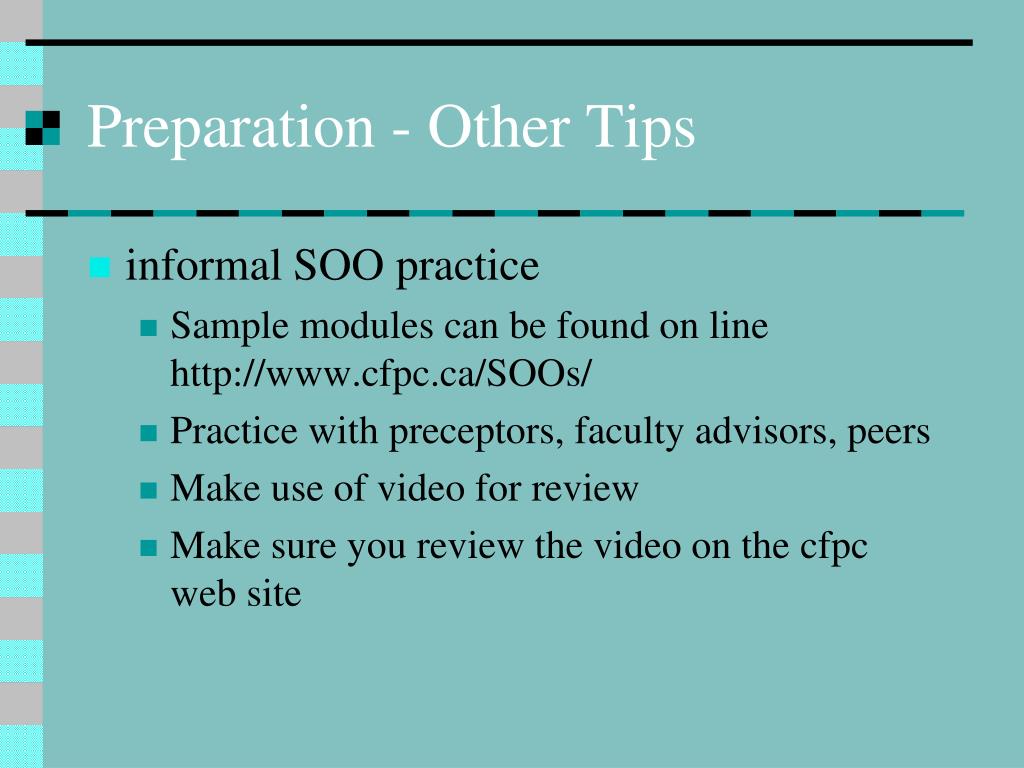 Preparation - Other Tips

informal SOO practice

Sample modules can be found on line http://www.cfpc.ca/SOOs/

Practice with preceptors, faculty advisors, peers

Make use of video for review

Make sure you review the video on the cfpc web site